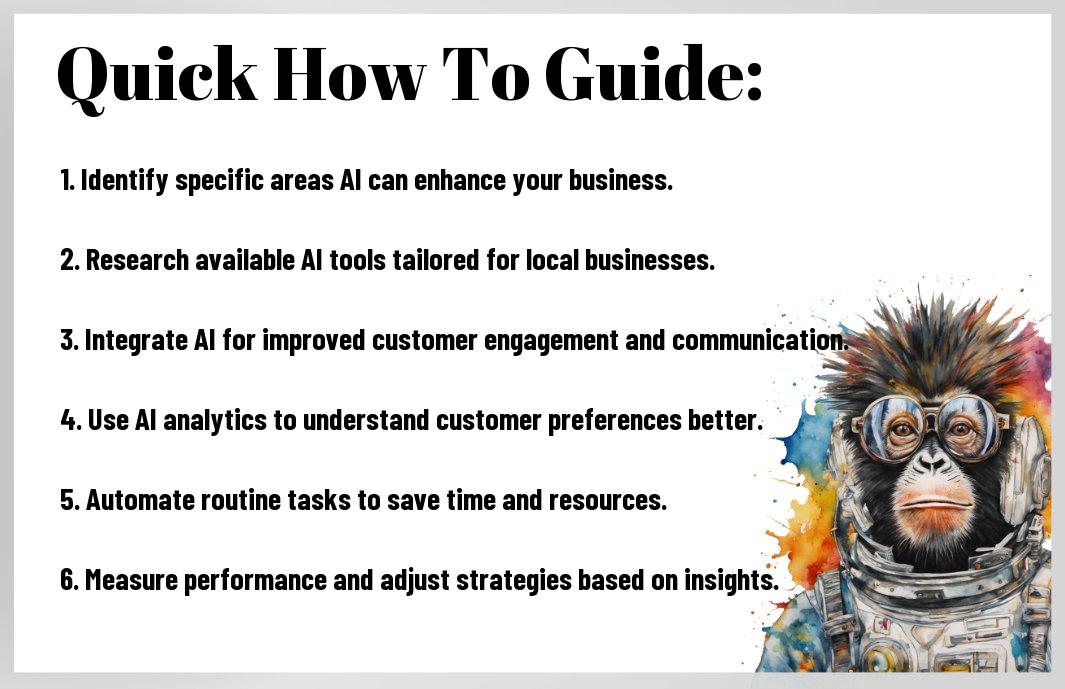 Quick How To Guide:

1. Identify specific areas AI can enhance your business.

2. Research available AI tools tailored for local businesses.

3. Integrate AI for improved customer engagement and communication.

4. Use AI analytics to understand customer preferences better.

5. Automate routine tasks to save time and resources.

6. Measure performance and adjust strategies based on insights.